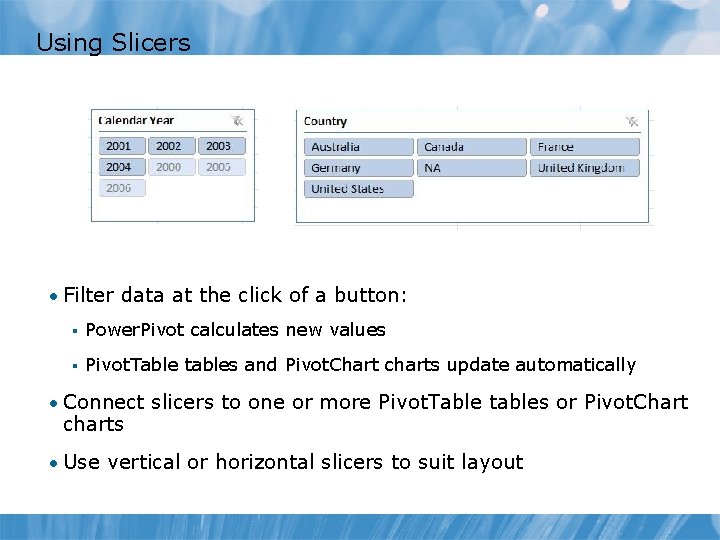 Using Slicers

Calendar Year

2001 2002 2003
2004 2000 2005
2006

Country

Australia Canada France
Germany NA United Kingdom
United States

• Filter data at the click of a button:

▪ PowerPivot calculates new values

▪ PivotTable tables and PivotChart charts update automatically

• Connect slicers to one or more PivotTable tables or PivotChart charts

• Use vertical or horizontal slicers to suit layout